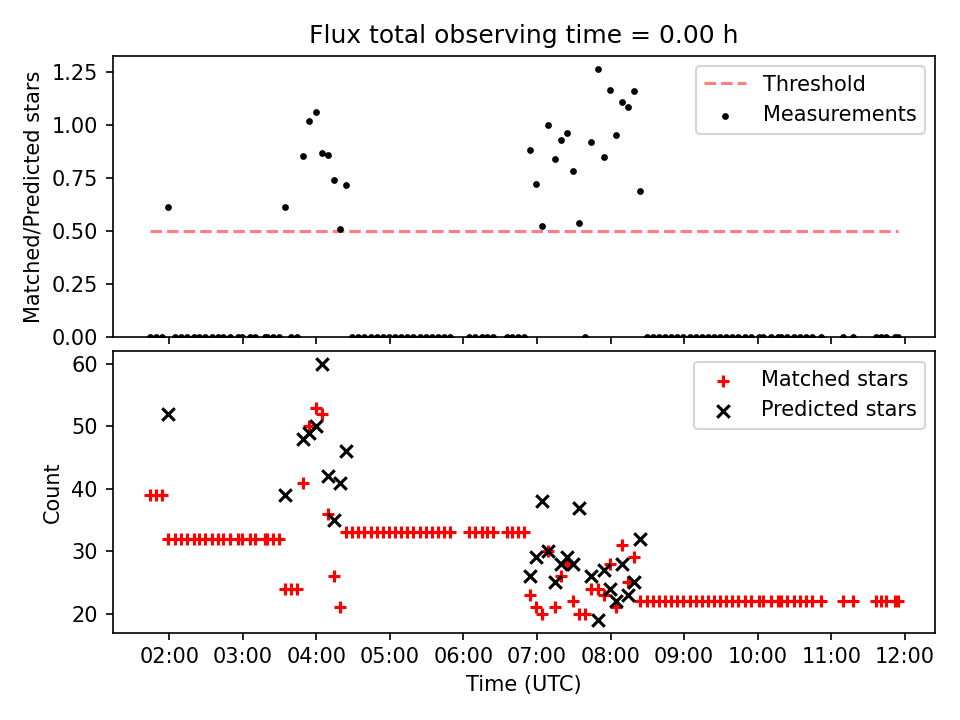 Flux total observing time = 0.00 h

Matched/Predicted stars

1.25
1.00
0.75
0.50
0.25
0.00

Threshold
Measurements

Count

60
50
40
30
20

Matched stars
Predicted stars

02:00 03:00 04:00 05:00 06:00 07:00 08:00 09:00 10:00 11:00 12:00

Time (UTC)